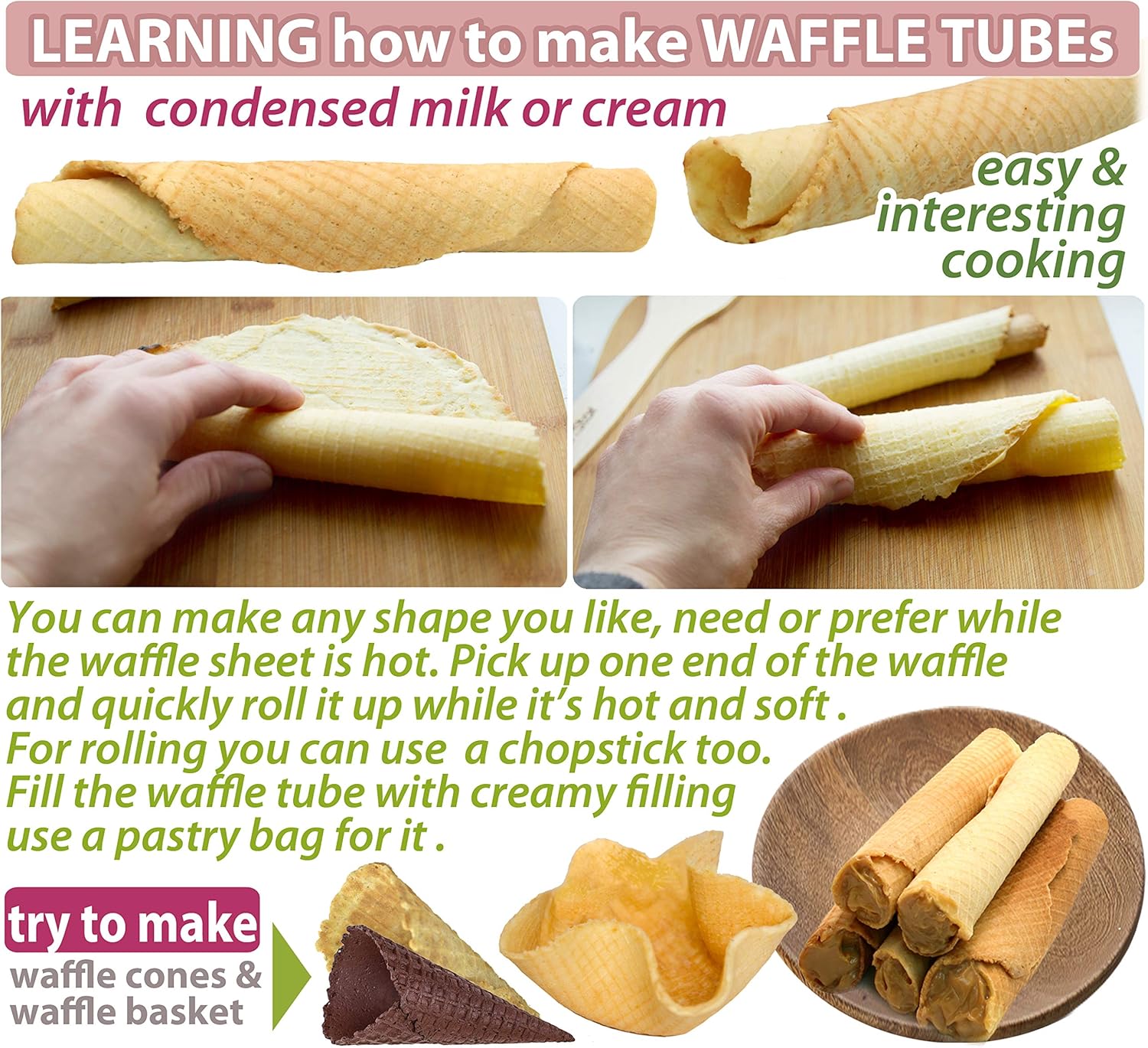 LEARNING how to make WAFFLE TUBEs

with condensed milk or cream

easy & interesting cooking

You can make any shape you like, need or prefer while the waffle sheet is hot. Pick up one end of the waffle and quickly roll it up while it's hot and soft . For rolling you can use a chopstick too. Fill the waffle tube with creamy filling use a pastry bag for it .

try to make

waffle cones & waffle basket